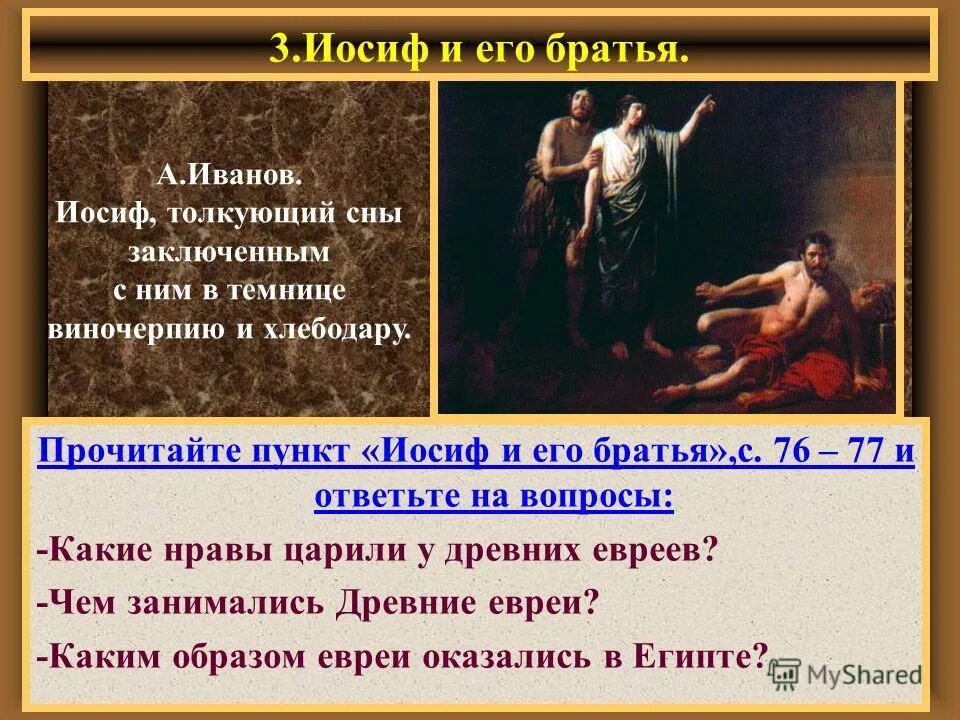 3.Иосиф и его братья.

А.Иванов.
Иосиф, толкующий сны заключенным с ним в темнице виночерпию и хлебодару.

Прочитайте пункт «Иосиф и его братья»,с. 76 – 77 и ответьте на вопросы:

-Какие нравы царили у древних евреев?

-Чем занимались Древние евреи?

-Каким образом евреи оказались в Египте?

MyShared